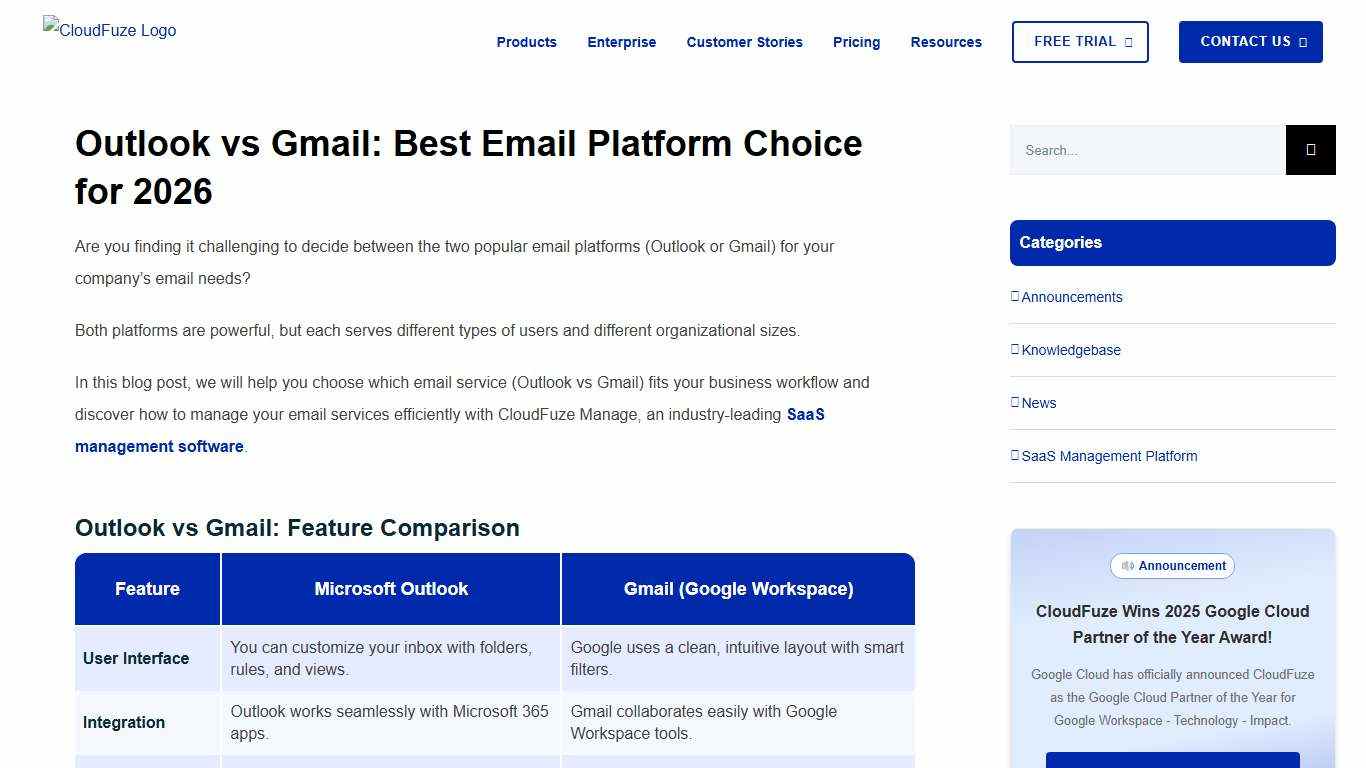 CloudFuze Logo

Products Enterprise Customer Stories Pricing Resources FREE TRIAL CONTACT US

Outlook vs Gmail: Best Email Platform Choice for 2026

Are you finding it challenging to decide between the two popular email platforms (Outlook or Gmail) for your company's email needs?

Both platforms are powerful, but each serves different types of users and different organizational sizes.

In this blog post, we will help you choose which email service (Outlook vs Gmail) fits your business workflow and discover how to manage your email services efficiently with CloudFuze Manage, an industry-leading SaaS management software.

Outlook vs Gmail: Feature Comparison

| Feature | Microsoft Outlook | Gmail (Google Workspace) |
|---|---|---|
| User Interface | You can customize your inbox with folders, rules, and views. | Google uses a clean, intuitive layout with smart filters. |
| Integration | Outlook works seamlessly with Microsoft 365 apps. | Gmail collaborates easily with Google Workspace tools. |

Search...

Categories

Announcements

Knowledgebase

News

SaaS Management Platform

Announcement

CloudFuze Wins 2025 Google Cloud Partner of the Year Award!

Google Cloud has officially announced CloudFuze as the Google Cloud Partner of the Year for Google Workspace - Technology - Impact.